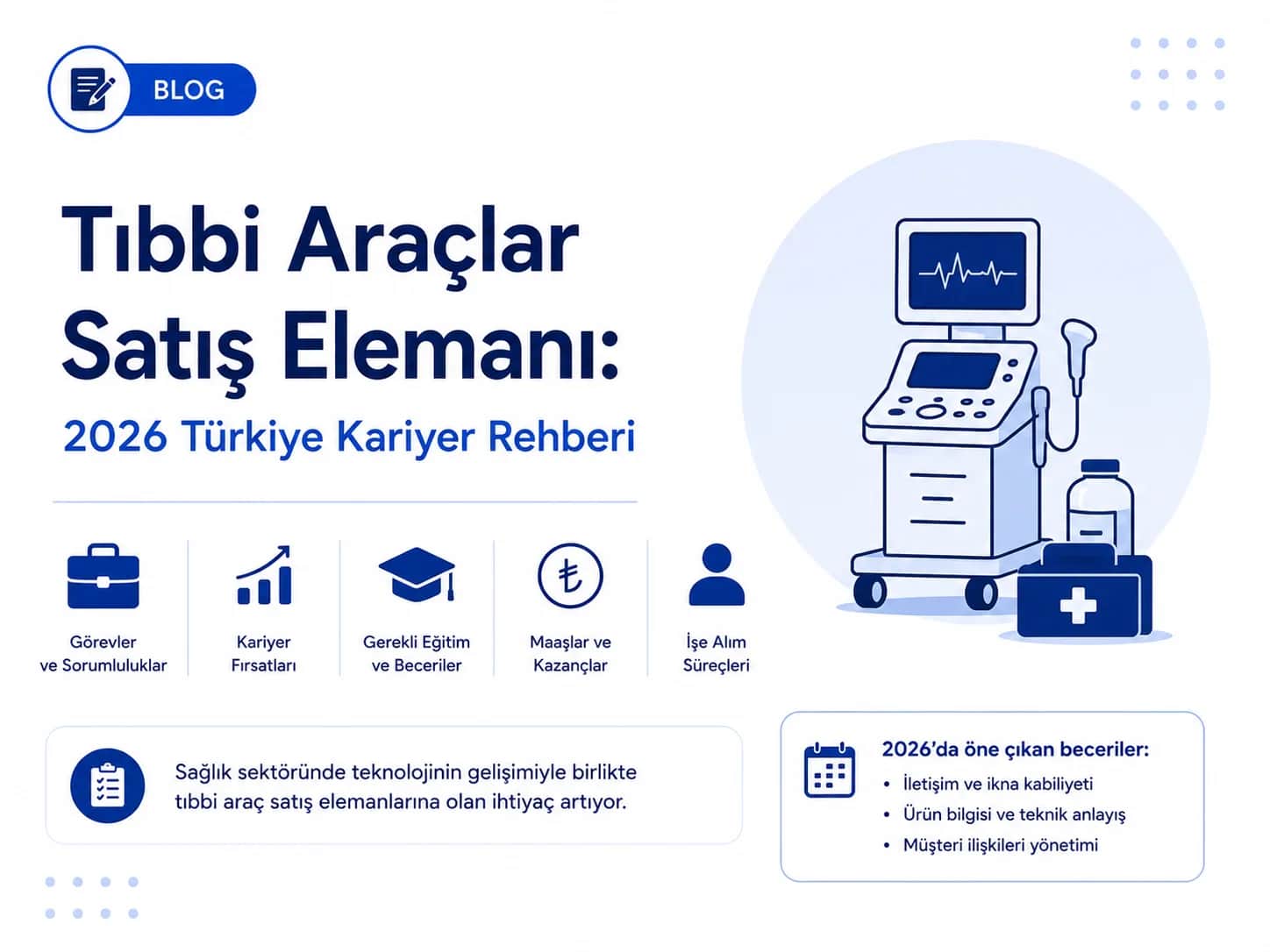 BLOG

Tıbbi Araçlar Satış Elemanı:

2026 Türkiye Kariyer Rehberi

Görevler ve Sorumluluklar

Kariyer Fırsatları

Gerekli Eğitim ve Beceriler

₺

Maaşlar ve Kazançlar

İşe Alım Süreçleri

Sağlık sektöründe teknolojinin gelişimiyle birlikte tıbbi araç satış elemanlarına olan ihtiyaç artıyor.

2026'da öne çıkan beceriler:
• İletişim ve ikna kabiliyeti
• Ürün bilgisi ve teknik anlayış
• Müşteri ilişkileri yönetimi